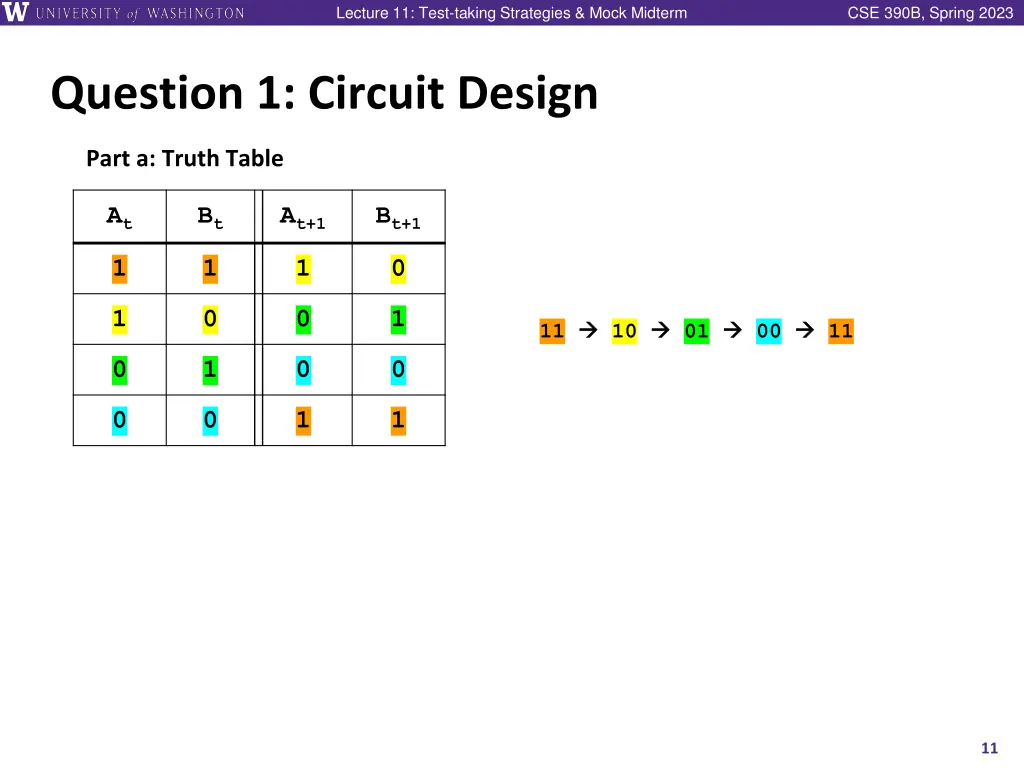 W UNIVERSITY of WASHINGTON

Lecture 11: Test-taking Strategies & Mock Midterm

CSE 390B, Spring 2023

Question 1: Circuit Design

Part a: Truth Table

| $A_t$ | $B_t$ | $A_{t+1}$ | $B_{t+1}$ |
|---|---|---|---|
| 1 | 1 | 1 | 0 |
| 1 | 0 | 0 | 1 |
| 0 | 1 | 0 | 0 |
| 0 | 0 | 1 | 1 |

11 → 10 → 01 → 00 → 11

11